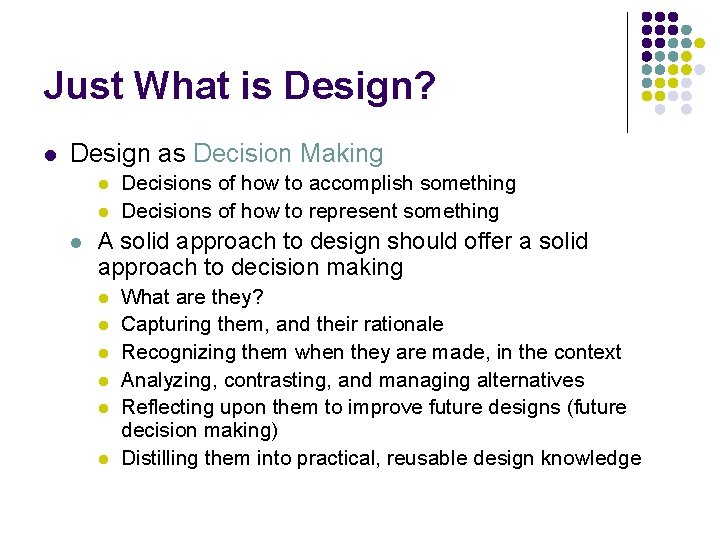 Just What is Design?

- Design as Decision Making
  - Decisions of how to accomplish something
  - Decisions of how to represent something
- A solid approach to design should offer a solid approach to decision making
  - What are they?
  - Capturing them, and their rationale
  - Recognizing them when they are made, in the context
  - Analyzing, contrasting, and managing alternatives
  - Reflecting upon them to improve future designs (future decision making)
  - Distilling them into practical, reusable design knowledge